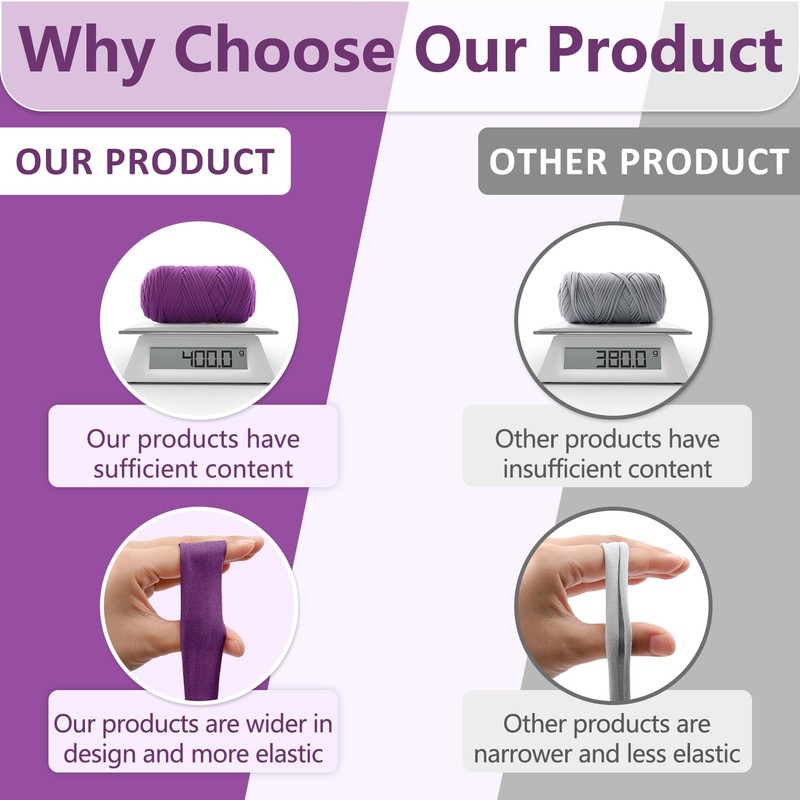 Why Choose Our Product

OUR PRODUCT

400.0 g

Our products have sufficient content

Our products are wider in design and more elastic

OTHER PRODUCT

380.0 g

Other products have insufficient content

Other products are narrower and less elastic